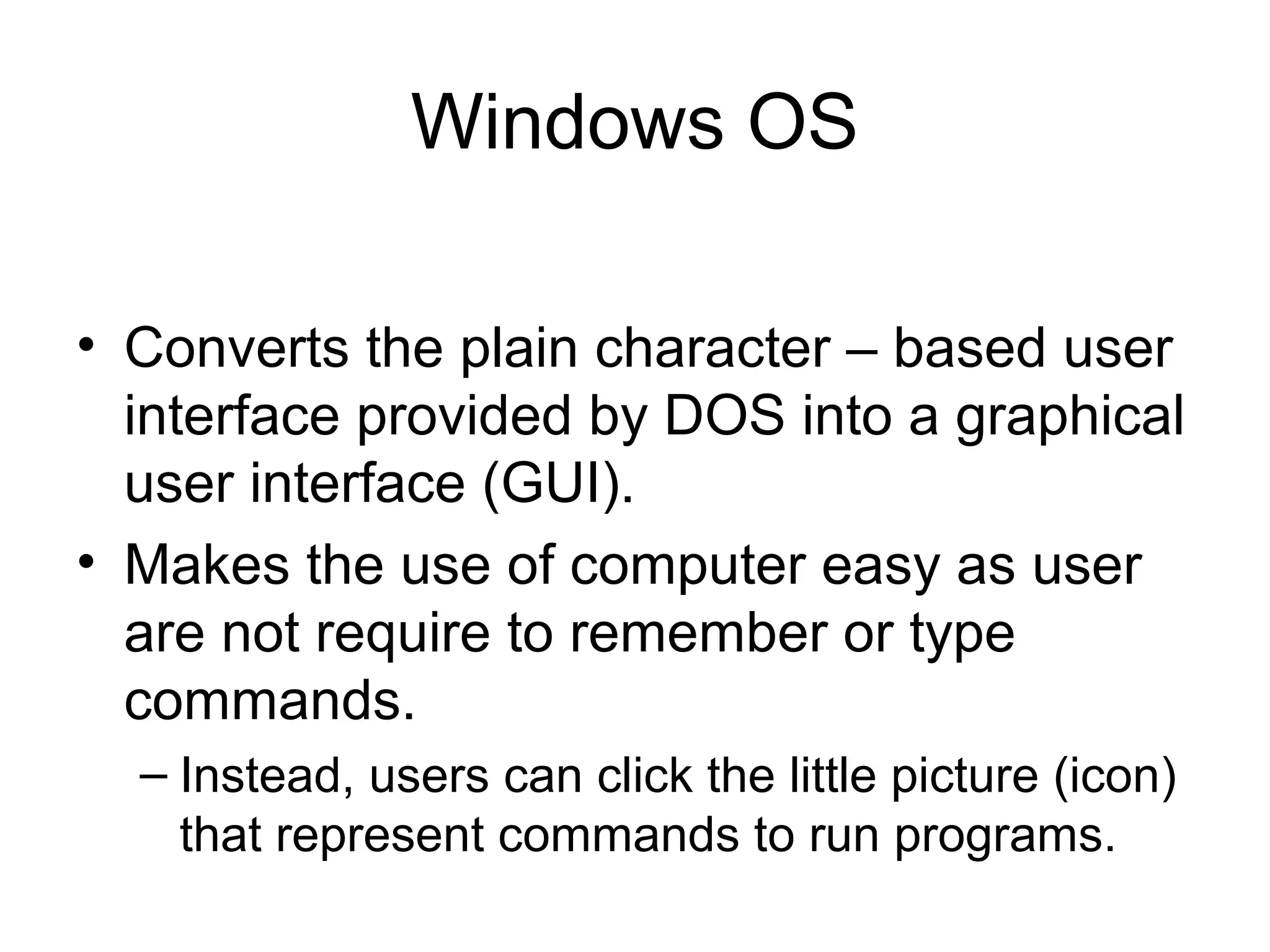 Windows OS

• Converts the plain character – based user interface provided by DOS into a graphical user interface (GUI).
• Makes the use of computer easy as user are not require to remember or type commands.
– Instead, users can click the little picture (icon) that represent commands to run programs.